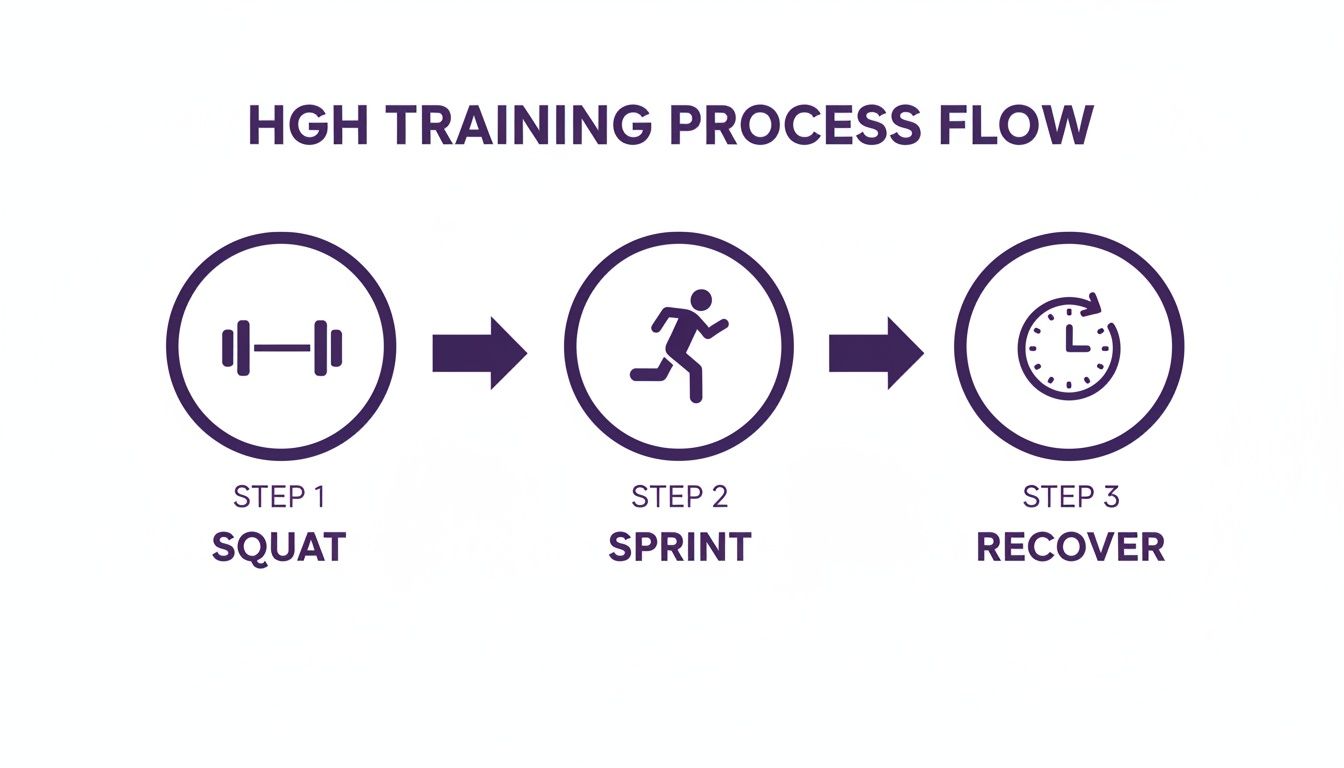 HGH TRAINING PROCESS FLOW

STEP 1
SQUAT

STEP 2
SPRINT

STEP 3
RECOVER